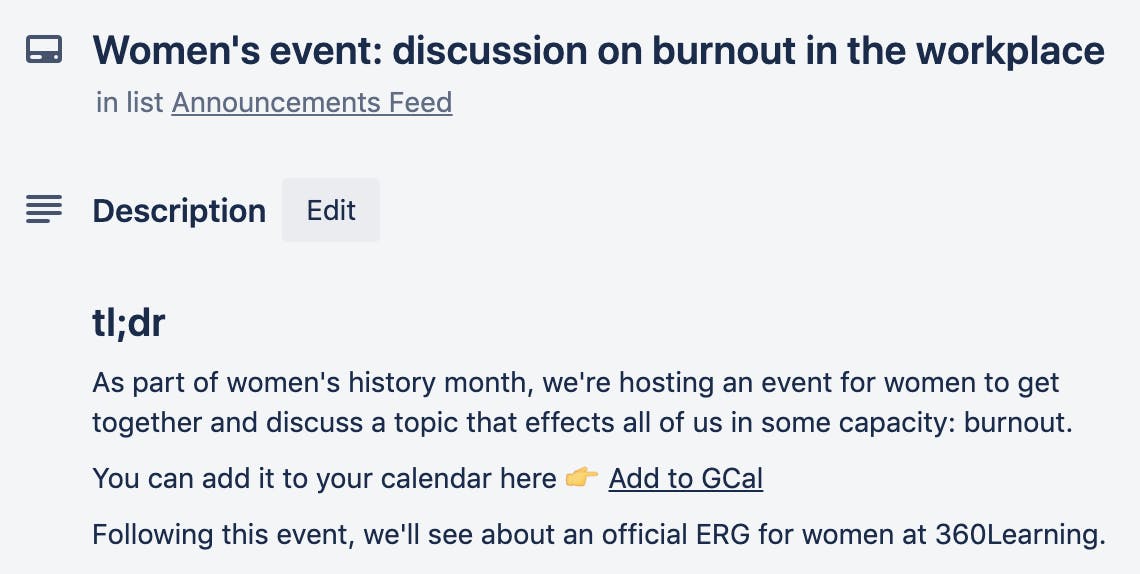 Women's event: discussion on burnout in the workplace
in list Announcements Feed

Description Edit

tl;dr

As part of women's history month, we're hosting an event for women to get together and discuss a topic that effects all of us in some capacity: burnout.

You can add it to your calendar here 👉 Add to GCal

Following this event, we'll see about an official ERG for women at 360Learning.